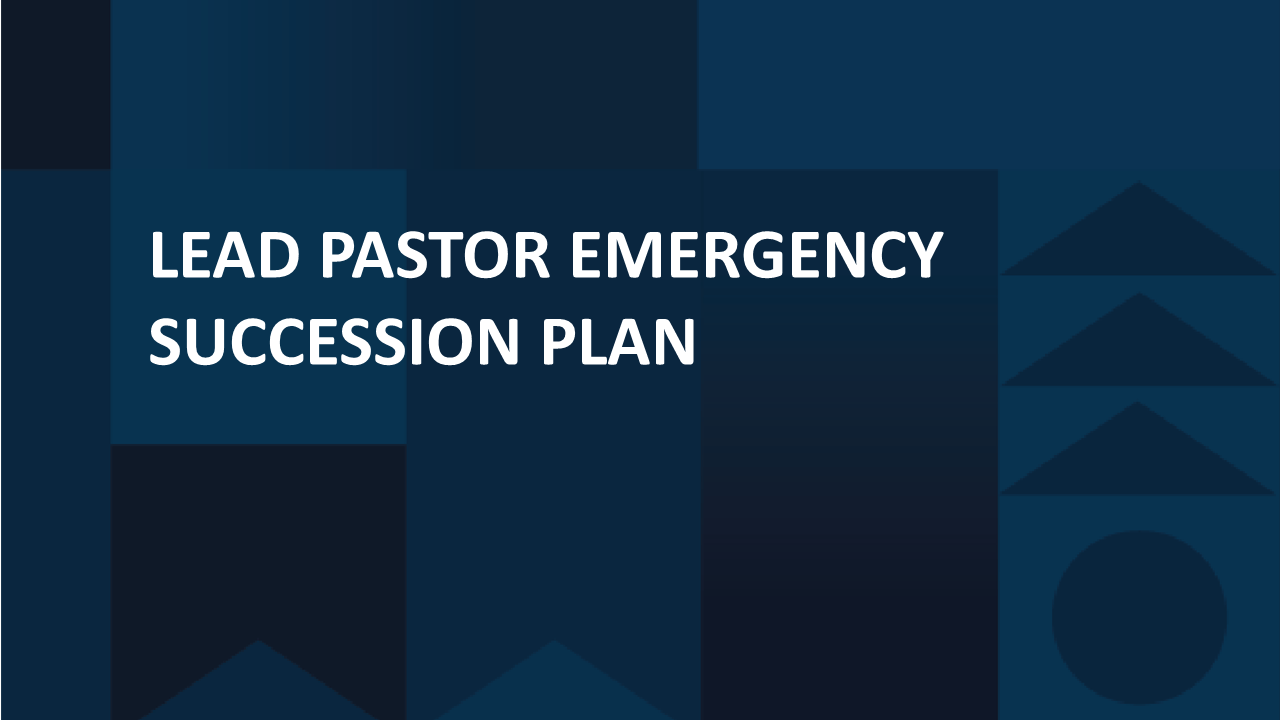 LEAD PASTOR EMERGENCY SUCCESSION PLAN